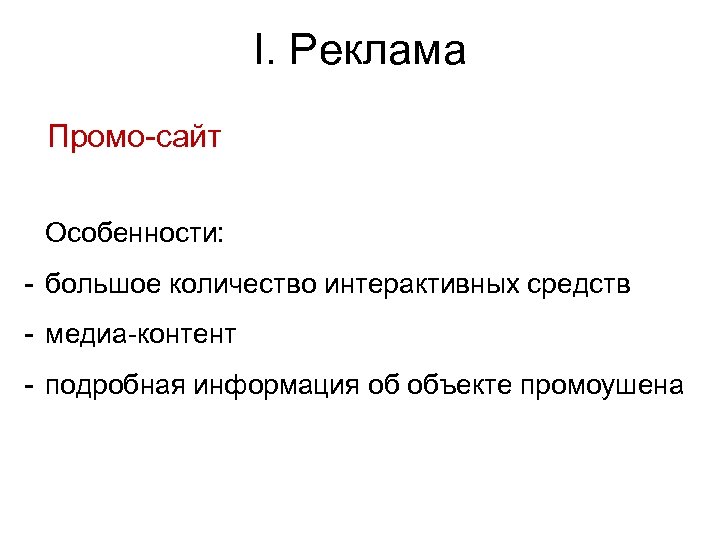 I. Реклама

Промо-сайт

Особенности:

- большое количество интерактивных средств
- медиа-контент
- подробная информация об объекте промоушена